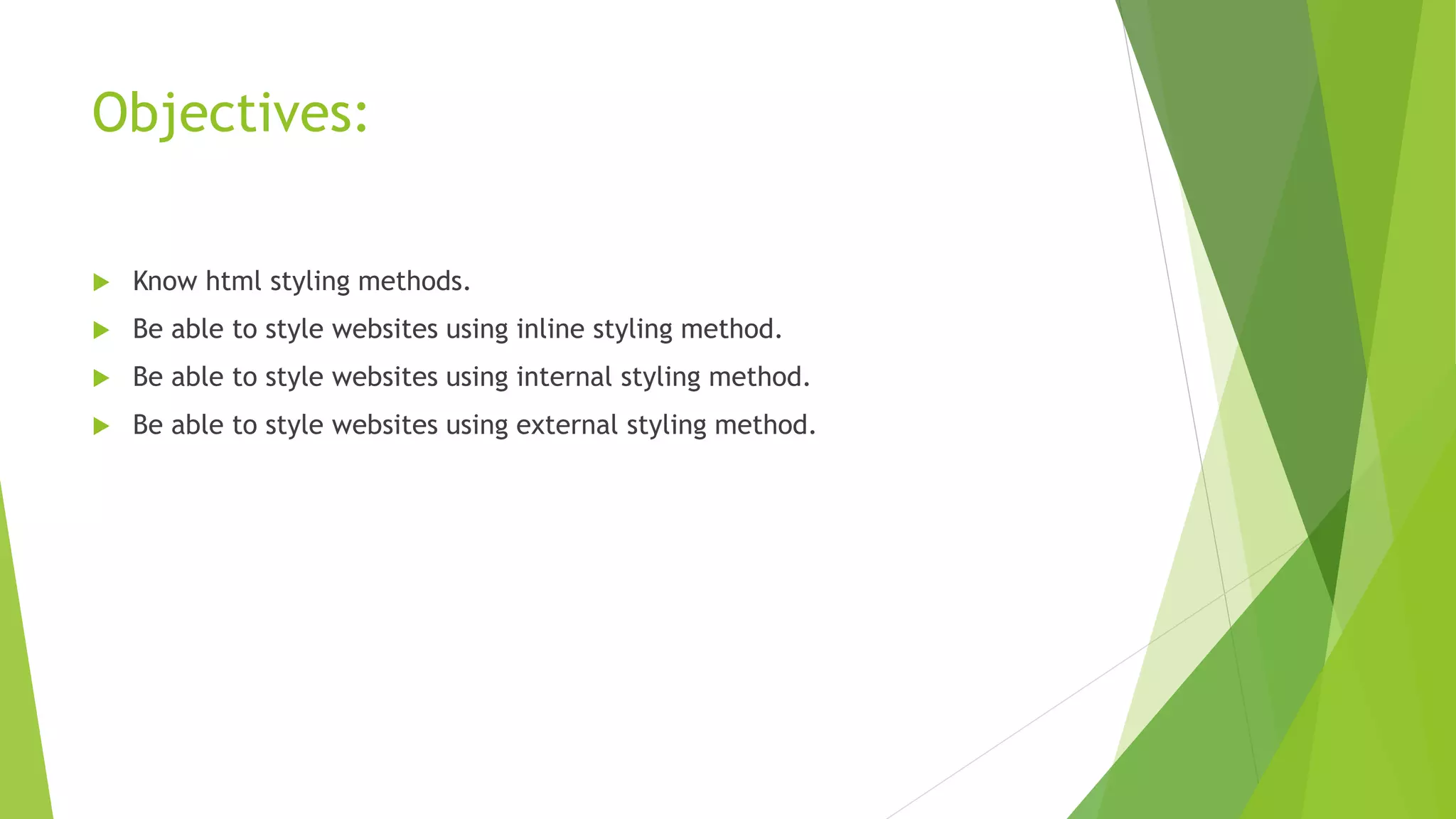 Objectives:

Know html styling methods.

Be able to style websites using inline styling method.

Be able to style websites using internal styling method.

Be able to style websites using external styling method.